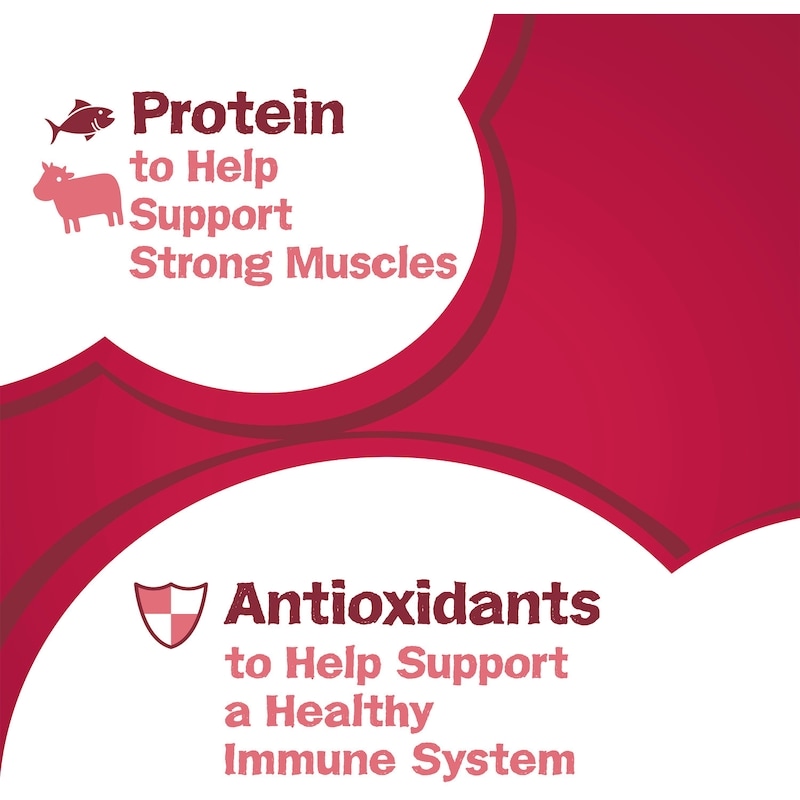 Protein
to Help Support Strong Muscles

Antioxidants
to Help Support a Healthy Immune System